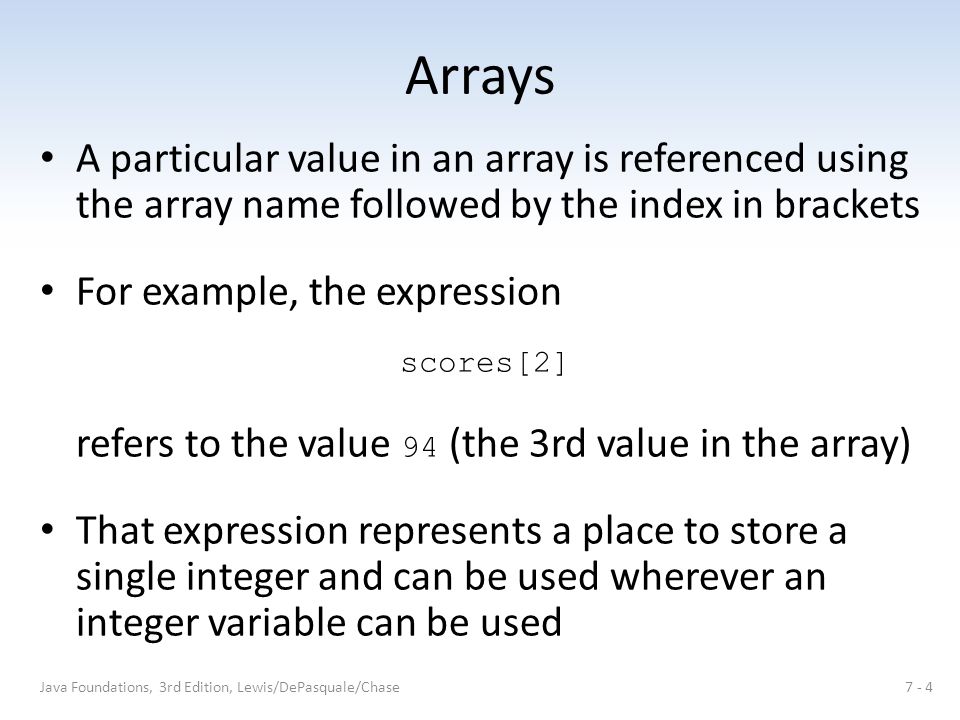 Arrays

• A particular value in an array is referenced using the array name followed by the index in brackets

• For example, the expression

scores[2]

refers to the value 94 (the 3rd value in the array)

• That expression represents a place to store a single integer and can be used wherever an integer variable can be used

Java Foundations, 3rd Edition, Lewis/DePasquale/Chase

7 - 4